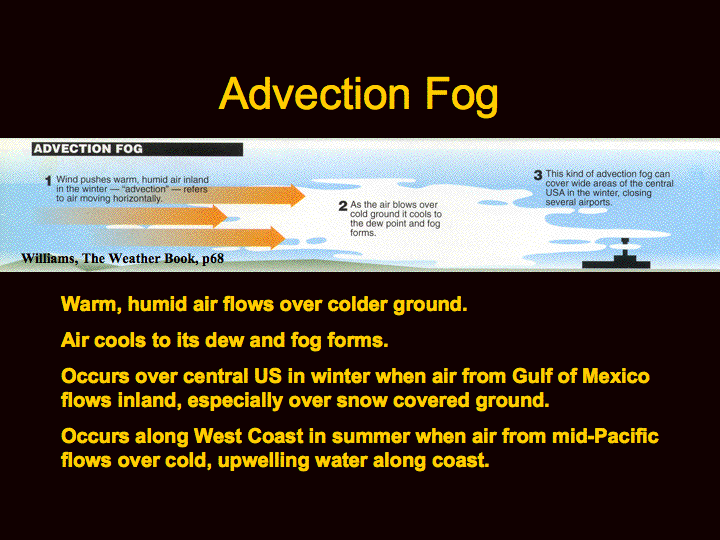 Advection Fog

ADVECTION FOG

1 Wind pushes warm, humid air inland in the winter — "advection" — refers to air moving horizontally.

2 As the air blows over cold ground it cools to the dew point and fog forms.

3 This kind of advection fog can cover wide areas of the central USA in the winter, closing several airports.

Williams, The Weather Book, p68

Warm, humid air flows over colder ground.

Air cools to its dew and fog forms.

Occurs over central US in winter when air from Gulf of Mexico flows inland, especially over snow covered ground.

Occurs along West Coast in summer when air from mid-Pacific flows over cold, upwelling water along coast.